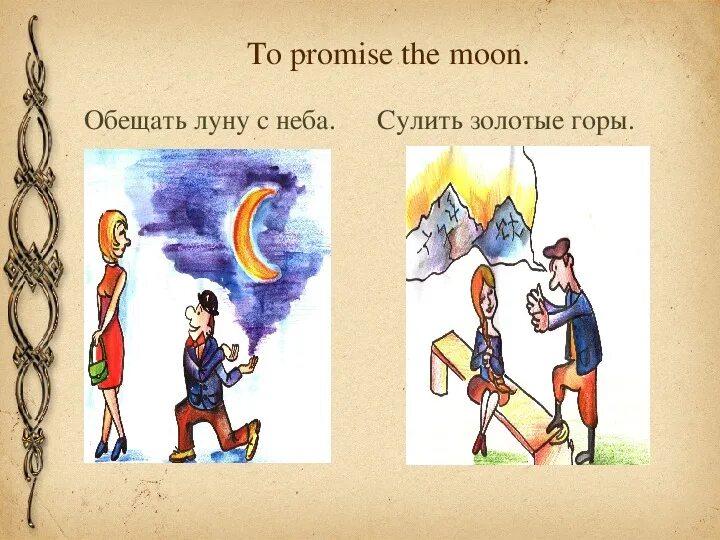 To promise the moon.

Обещать луну с неба.

Сулить золотые горы.